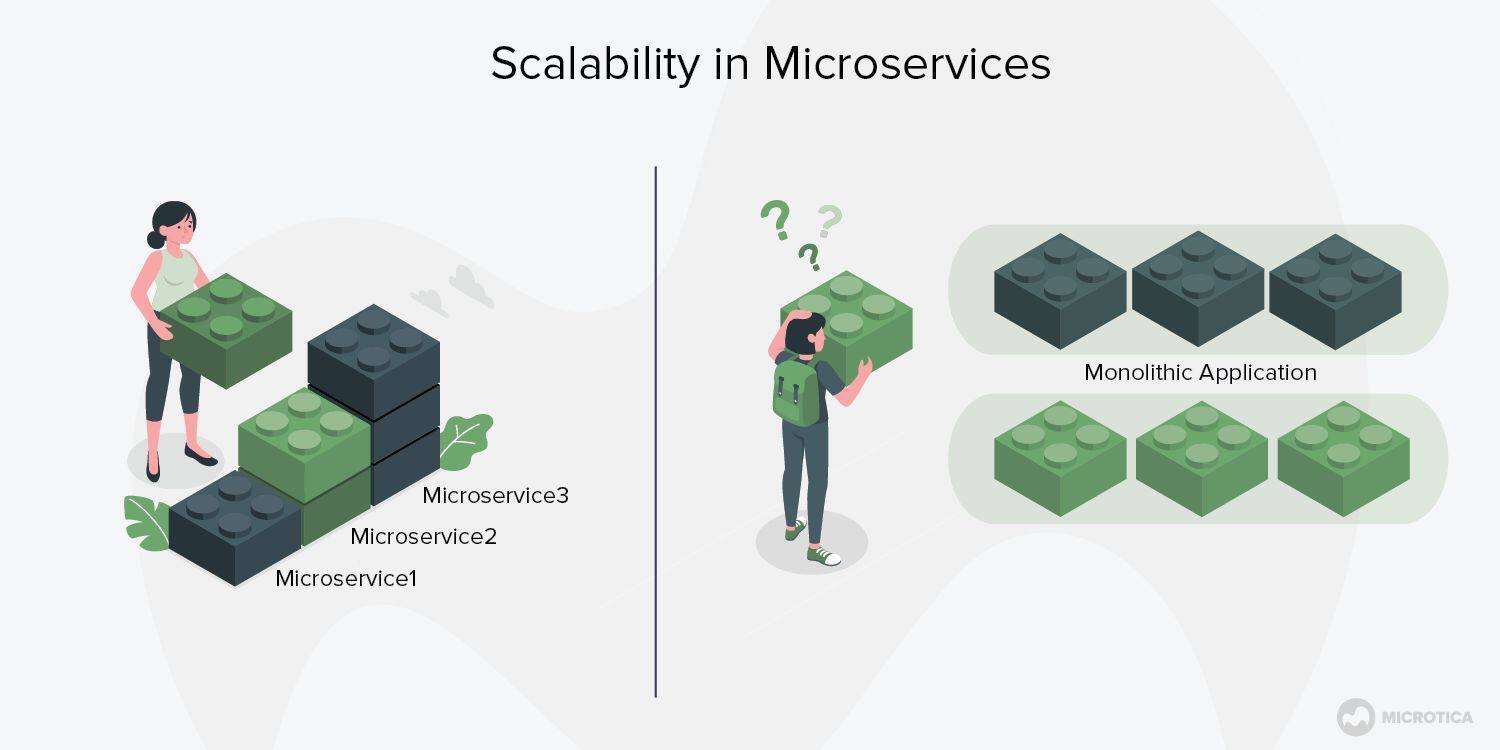 Scalability in Microservices

Microservice3
Microservice2
Microservice1

? ? ?

Monolithic Application

MICROTICA